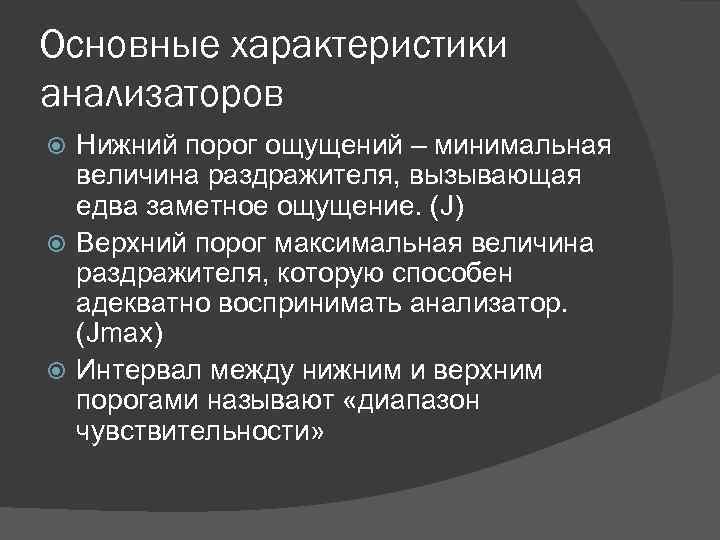 Основные характеристики анализаторов

Нижний порог ощущений – минимальная величина раздражителя, вызывающая едва заметное ощущение. (J)

Верхний порог максимальная величина раздражителя, которую способен адекватно воспринимать анализатор. (Jmax)

Интервал между нижним и верхним порогами называют «диапазон чувствительности»